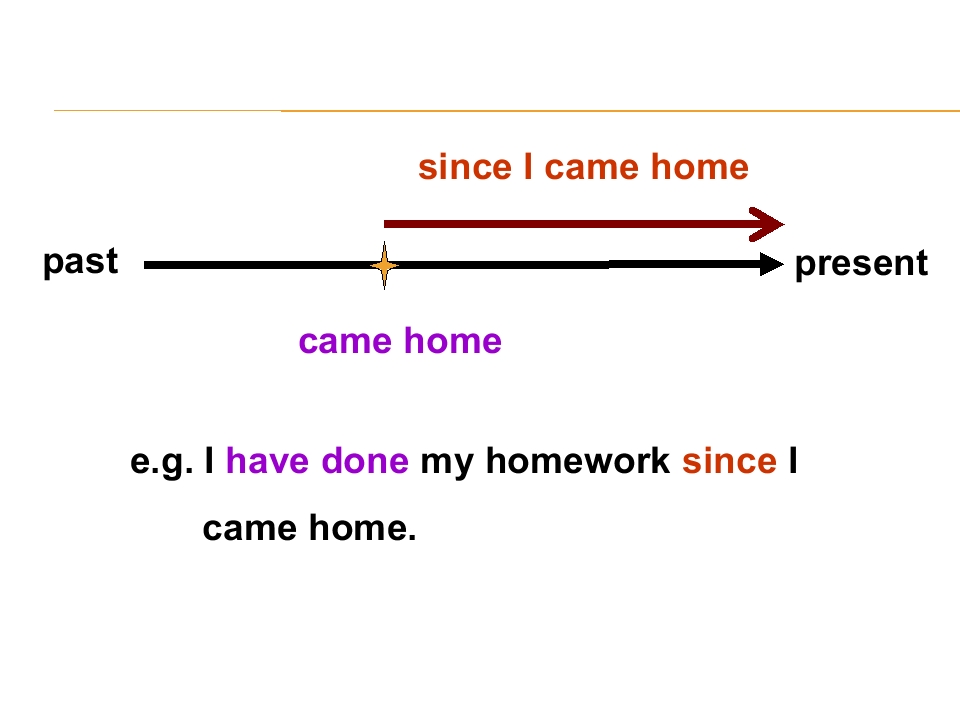 since I came home

past

present

came home

e.g. I have done my homework since I came home.